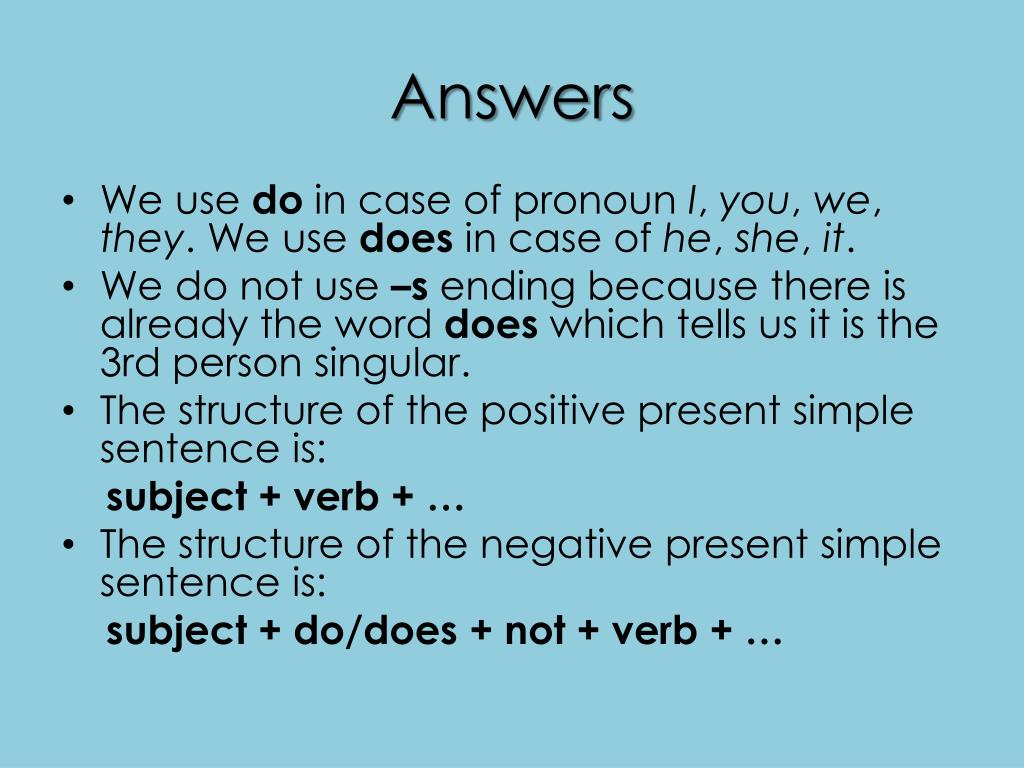 Answers

• We use do in case of pronoun I, you, we, they. We use does in case of he, she, it.
• We do not use –s ending because there is already the word does which tells us it is the 3rd person singular.
• The structure of the positive present simple sentence is:
subject + verb + …
• The structure of the negative present simple sentence is:
subject + do/does + not + verb + …